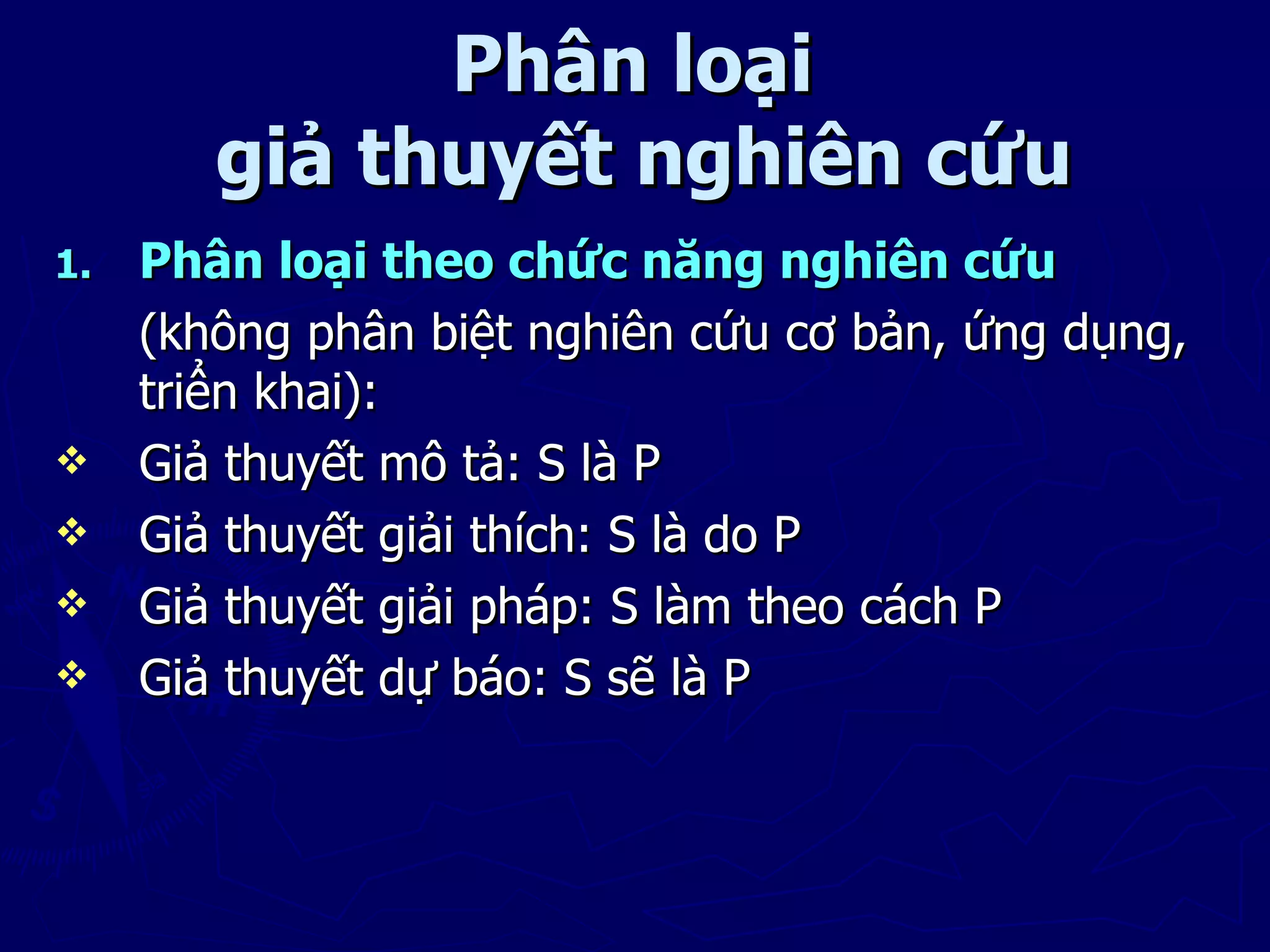 Phân loại
giả thuyết nghiên cứu

1. Phân loại theo chức năng nghiên cứu
(không phân biệt nghiên cứu cơ bản, ứng dụng, triển khai):

❖ Giả thuyết mô tả: S là P
❖ Giả thuyết giải thích: S là do P
❖ Giả thuyết giải pháp: S làm theo cách P
❖ Giả thuyết dự báo: S sẽ là P